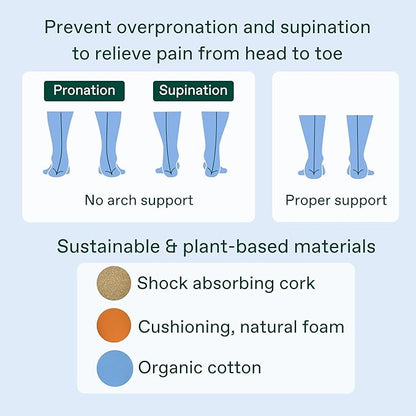 Prevent overpronation and supination to relieve pain from head to toe

Pronation

Supination

No arch support

Proper support

Sustainable & plant-based materials

Shock absorbing cork

Cushioning, natural foam

Organic cotton